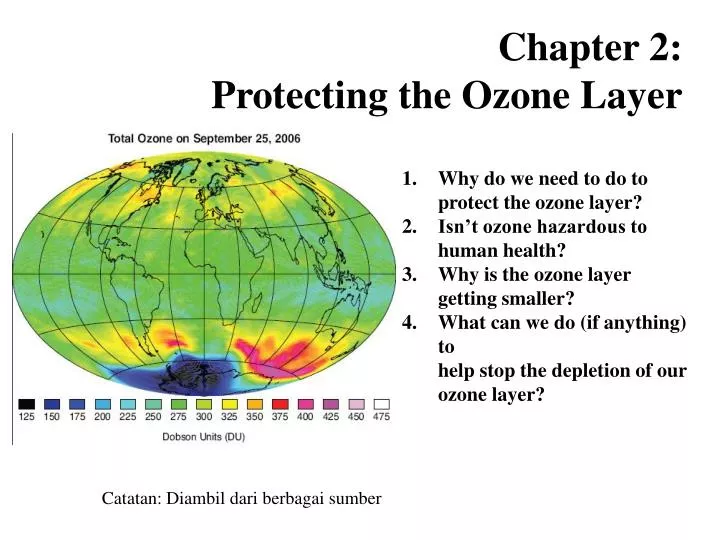 Chapter 2:
Protecting the Ozone Layer

Total Ozone on September 25, 2006

125 150 175 200 225 250 275 300 325 350 375 400 425 450 475

Dobson Units (DU)

1. Why do we need to do to protect the ozone layer?
2. Isn't ozone hazardous to human health?
3. Why is the ozone layer getting smaller?
4. What can we do (if anything) to
help stop the depletion of our ozone layer?

Catatan: Diambil dari berbagai sumber